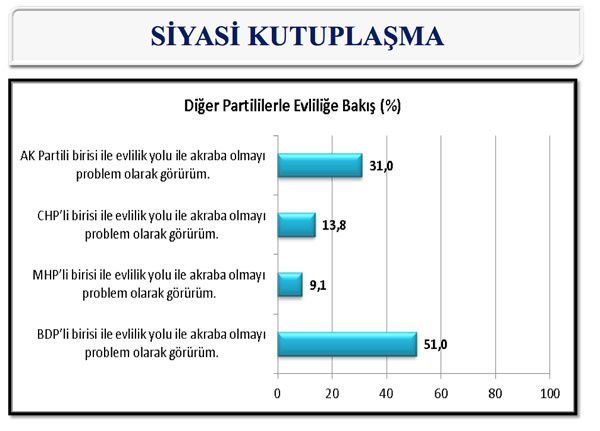 SİYASİ KUTUPLAŞMA

Diğer Partililerle Evliliğe Bakış (%)

AK Partili birisi ile evlilik yolu ile akraba olmayı problem olarak görürüm. 31,0

CHP'li birisi ile evlilik yolu ile akraba olmayı problem olarak görürüm. 13,8

MHP'li birisi ile evlilik yolu ile akraba olmayı problem olarak görürüm. 9,1

BDP'li birisi ile evlilik yolu ile akraba olmayı problem olarak görürüm. 51,0

0 20 40 60 80 100